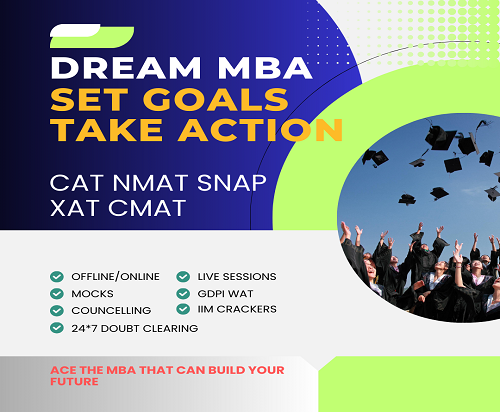 DREAM MBA
SET GOALS
TAKE ACTION

CAT NMAT SNAP
XAT CMAT

OFFLINE/ONLINE
MOCKS
COUNCELLING
24*7 DOUBT CLEARING

LIVE SESSIONS
GDPI WAT
IIM CRACKERS

ACE THE MBA THAT CAN BUILD YOUR FUTURE